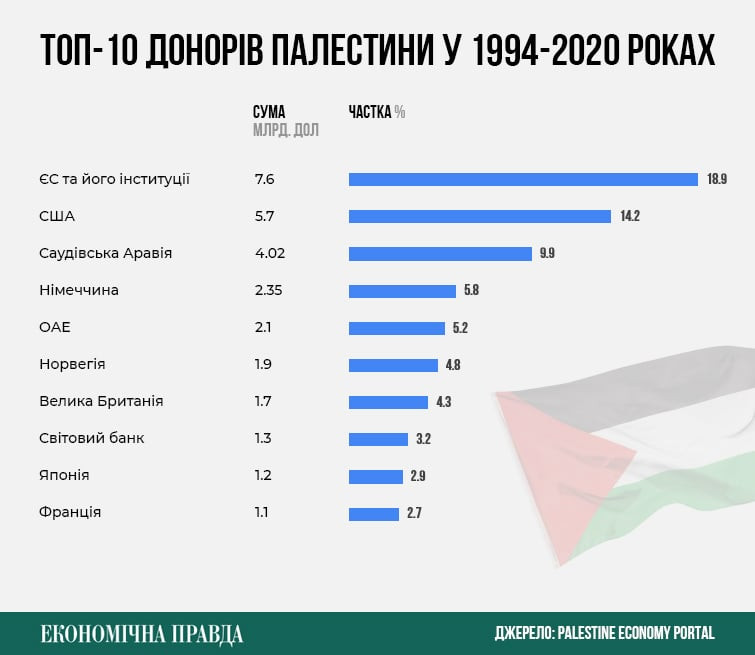 ТОП-10 ДОНОРІВ ПАЛЕСТИНИ У 1994-2020 РОКАХ

| | СУМА МЛРД. ДОЛ | ЧАСТКА % |
|---|---|---|
| ЄС та його інституції | 7.6 | 18.9 |
| США | 5.7 | 14.2 |
| Саудівська Аравія | 4.02 | 9.9 |
| Німеччина | 2.35 | 5.8 |
| ОАЕ | 2.1 | 5.2 |
| Норвегія | 1.9 | 4.8 |
| Велика Британія | 1.7 | 4.3 |
| Світовий банк | 1.3 | 3.2 |
| Японія | 1.2 | 2.9 |
| Франція | 1.1 | 2.7 |

ЕКОНОМІЧНА ПРАВДА

ДЖЕРЕЛО: PALESTINE ECONOMY PORTAL